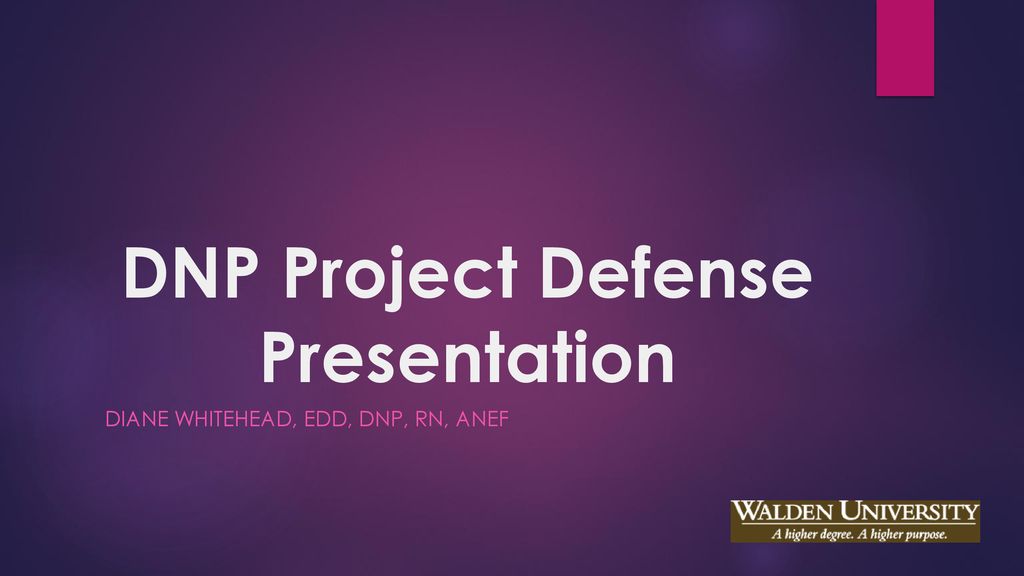 DNP Project Defense Presentation

DIANE WHITEHEAD, EDD, DNP, RN, ANEF

WALDEN UNIVERSITY
A higher degree. A higher purpose.